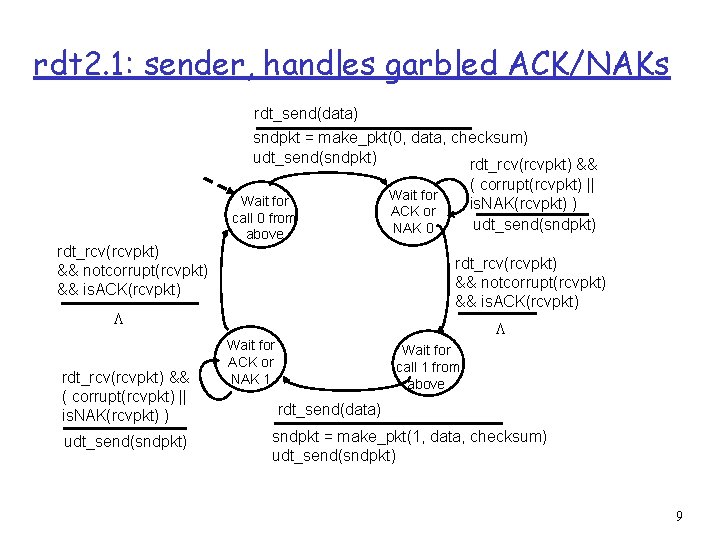 rdt2.1: sender, handles garbled ACK/NAKs

rdt_send(data)

sndpkt = make_pkt(0, data, checksum)
udt_send(sndpkt)

Wait for call 0 from above

Wait for ACK or NAK 0

rdt_rcv(rcvpkt) && ( corrupt(rcvpkt) || isNAK(rcvpkt) )

udt_send(sndpkt)

rdt_rcv(rcvpkt) && notcorrupt(rcvpkt) && isACK(rcvpkt)

Λ

rdt_rcv(rcvpkt) && notcorrupt(rcvpkt) && isACK(rcvpkt)

Λ

Wait for ACK or NAK 1

Wait for call 1 from above

rdt_rcv(rcvpkt) && ( corrupt(rcvpkt) || isNAK(rcvpkt) )

udt_send(sndpkt)

rdt_send(data)

sndpkt = make_pkt(1, data, checksum)
udt_send(sndpkt)

9